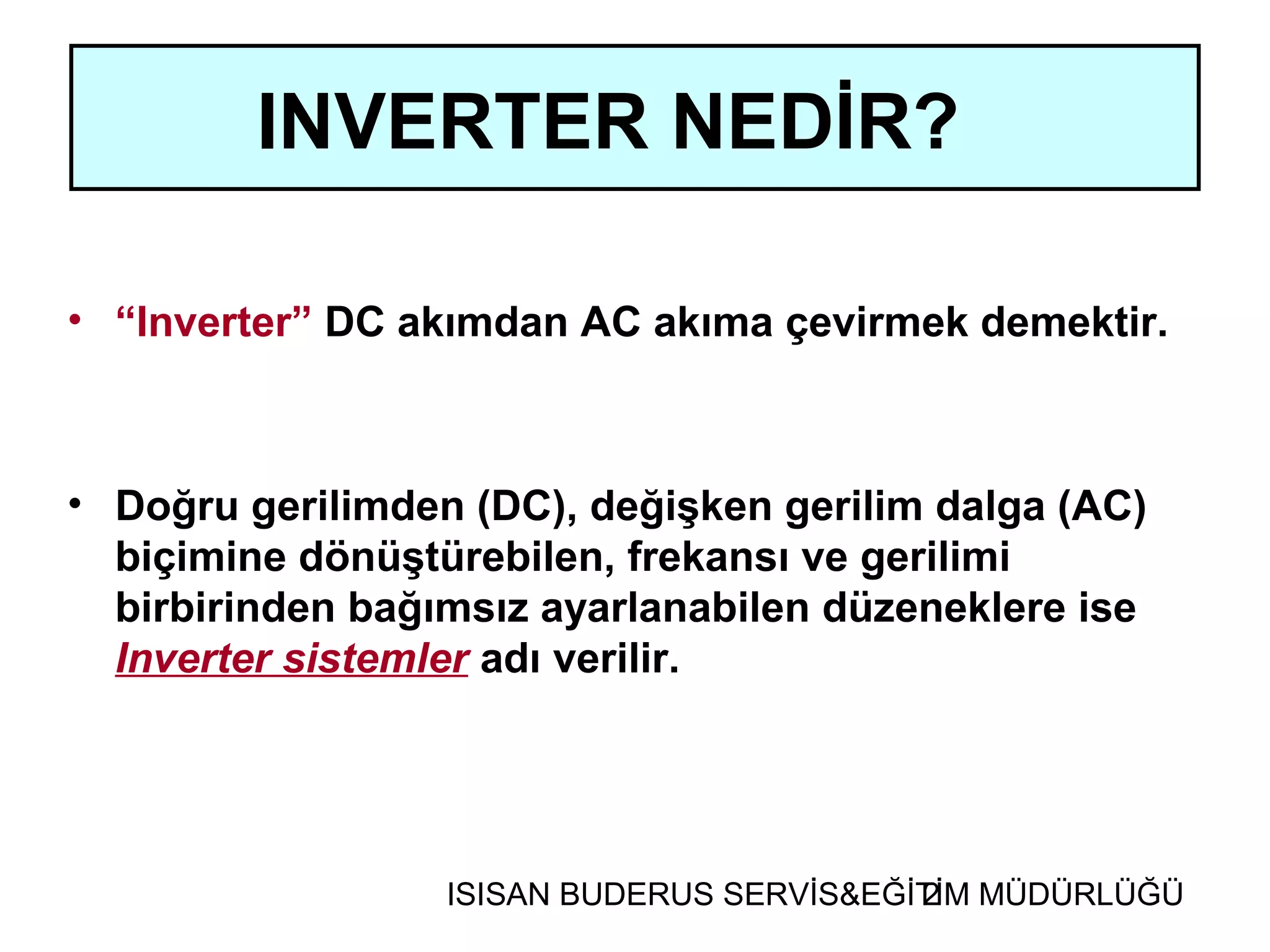 INVERTER NEDİR?

• “Inverter” DC akımdan AC akıma çevirmek demektir.

• Doğru gerilimden (DC), değişken gerilim dalga (AC) biçimine dönüştürebilen, frekansı ve gerilimi birbirinden bağımsız ayarlanabilen düzeneklere ise Inverter sistemler adı verilir.

ISISAN BUDERUS SERVİS&EĞİTİM MÜDÜRLÜĞÜ

2